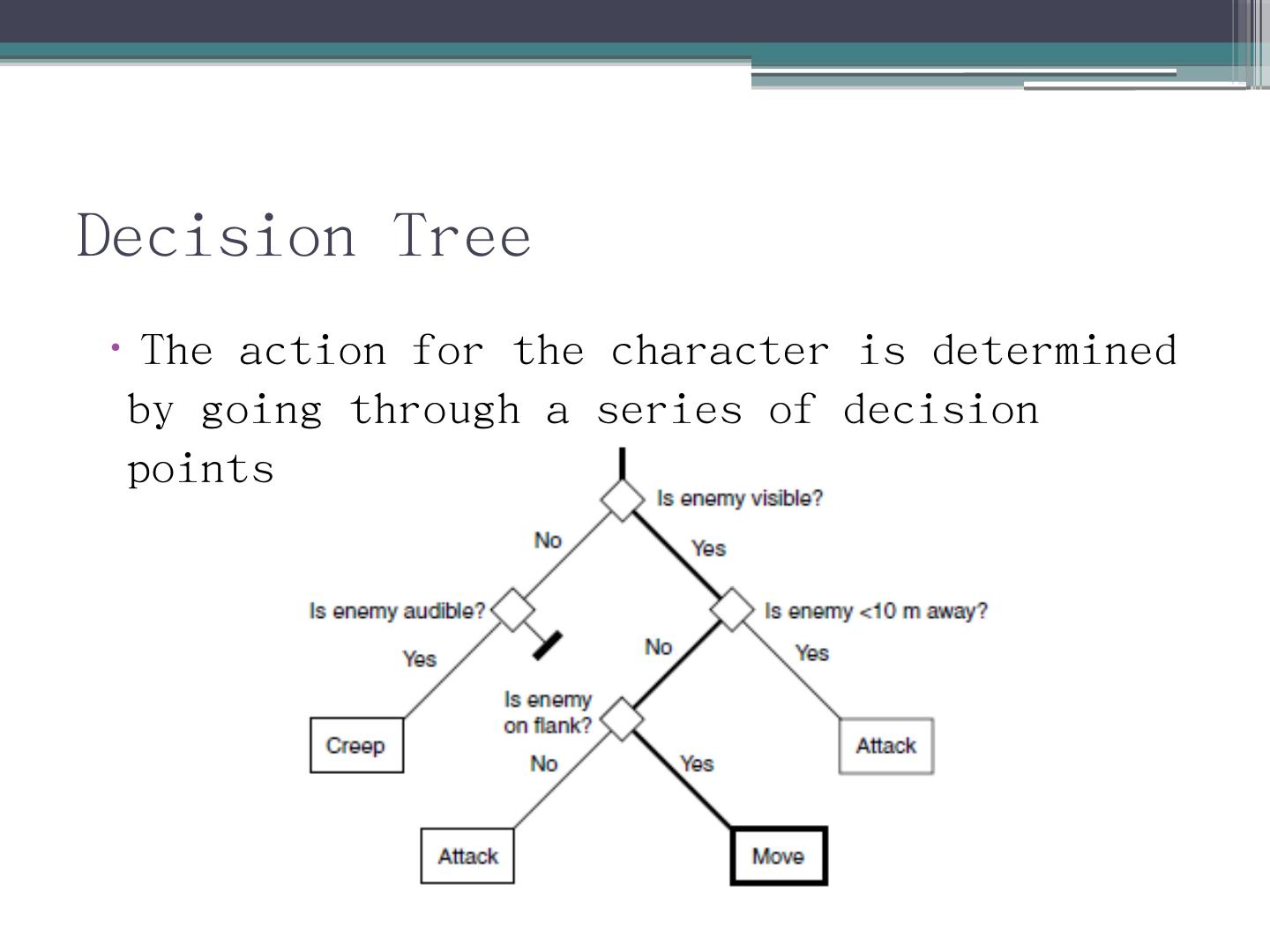 Decision Tree

• The action for the character is determined by going through a series of decision points

Is enemy visible?
No
Yes
Is enemy audible?
Is enemy <10 m away?
Yes
No
Yes
Is enemy on flank?
Creep
Attack
No
Yes
Attack
Move